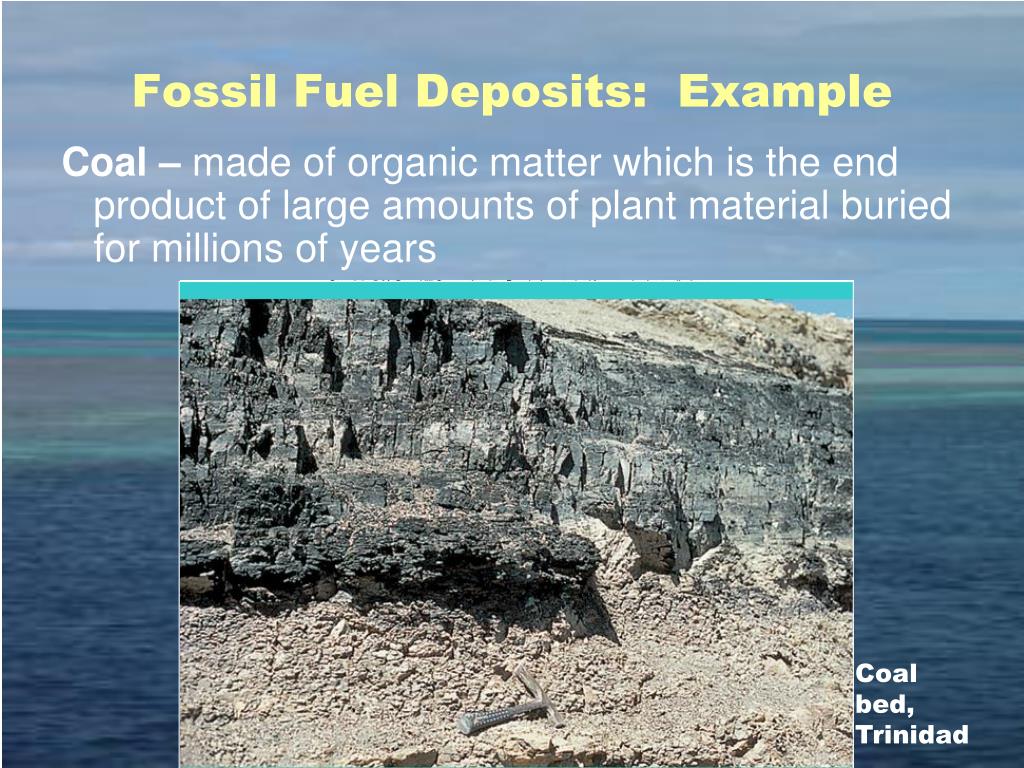 Fossil Fuel Deposits: Example

Coal – made of organic matter which is the end product of large amounts of plant material buried for millions of years

Coal bed, Trinidad